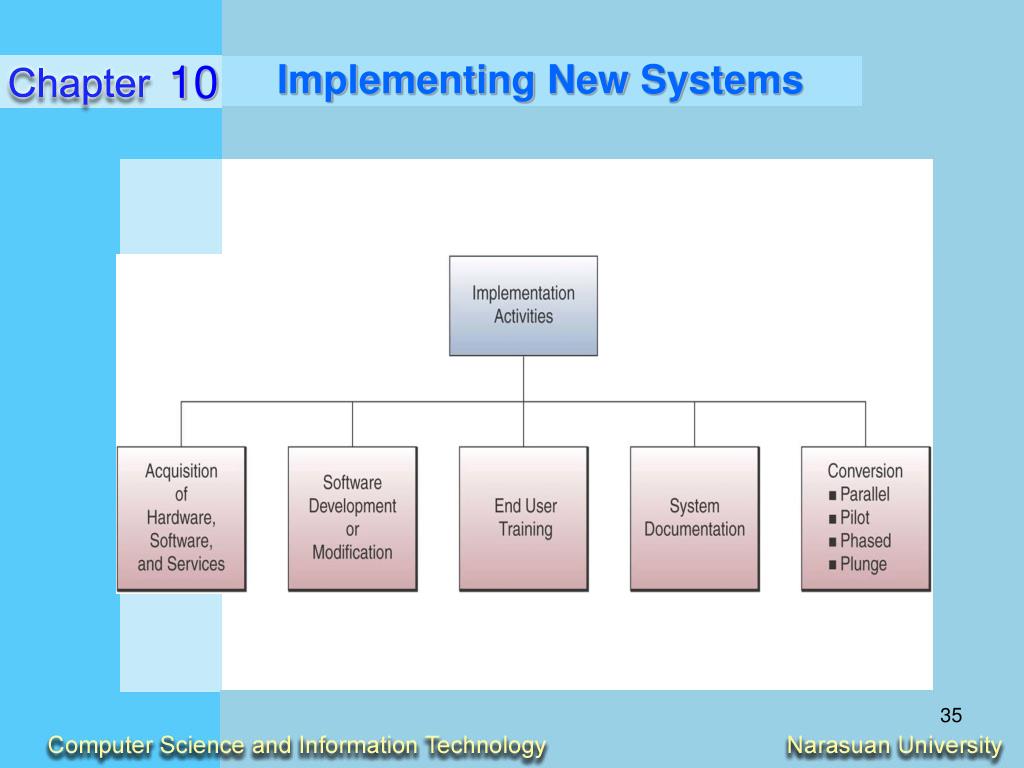 Chapter 10

Implementing New Systems

Implementation Activities

Acquisition of Hardware, Software, and Services

Software Development or Modification

End User Training

System Documentation

Conversion
■ Parallel
■ Pilot
■ Phased
■ Plunge

35

Computer Science and Information Technology

Narasuan University